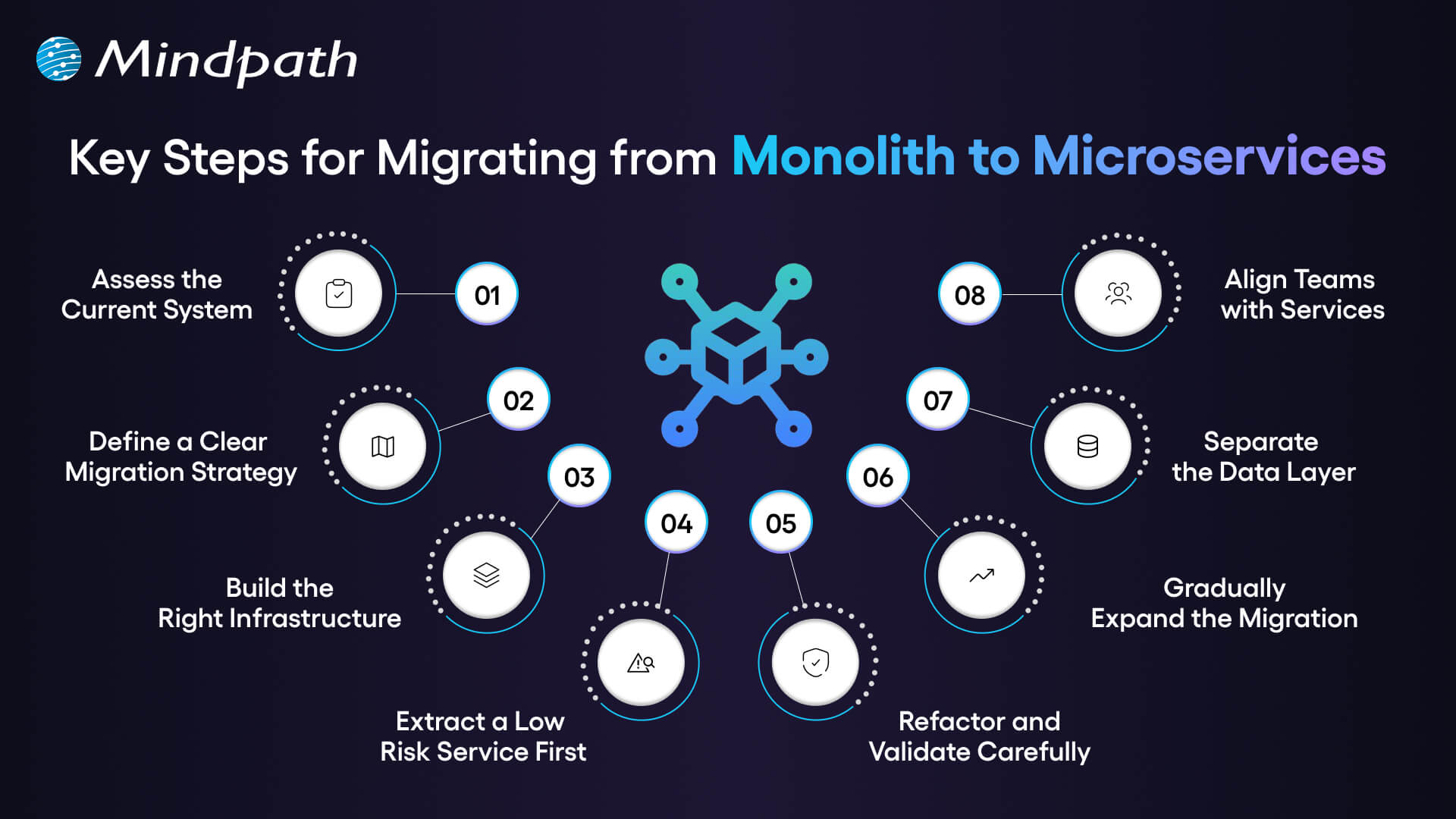 Mindpath

Key Steps for Migrating from Monolith to Microservices

01
Assess the Current System

02
Define a Clear Migration Strategy

03
Build the Right Infrastructure

04
Extract a Low Risk Service First

05
Refactor and Validate Carefully

06
Gradually Expand the Migration

07
Separate the Data Layer

08
Align Teams with Services